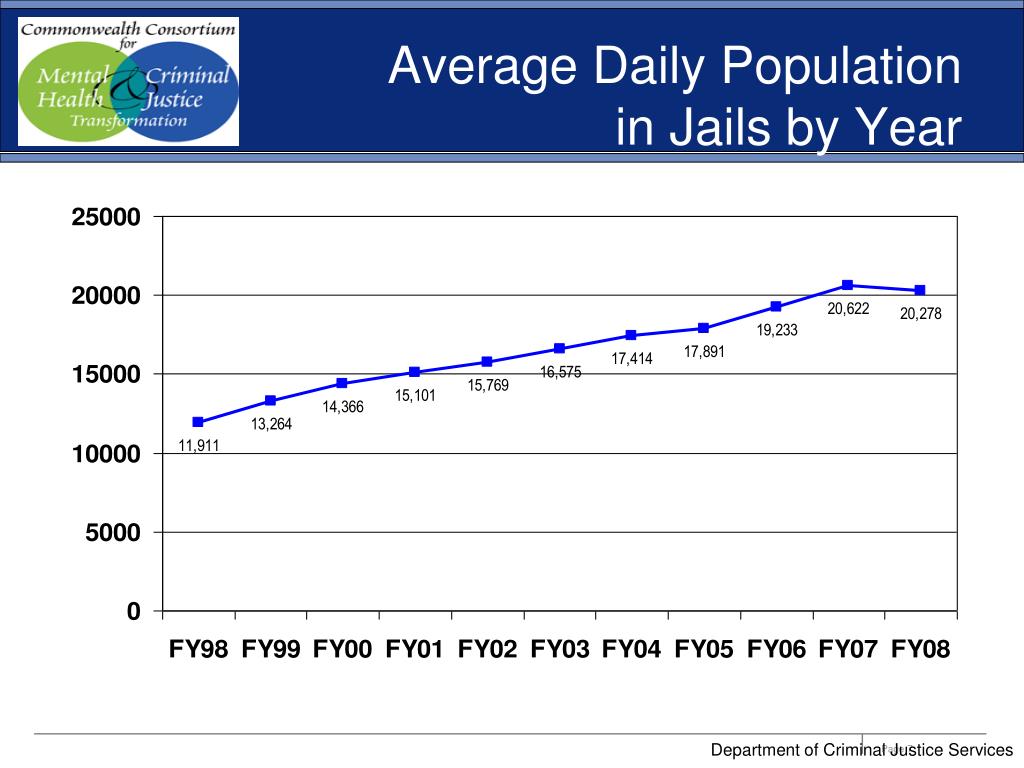 Commonwealth Consortium for Mental Health & Criminal Justice Transformation

Average Daily Population in Jails by Year

25000
20000
15000
10000
5000
0

11,911
13,264
14,366
15,101
15,769
16,575
17,414
17,891
19,233
20,622
20,278

FY98 FY99 FY00 FY01 FY02 FY03 FY04 FY05 FY06 FY07 FY08

Department of Criminal Justice Services